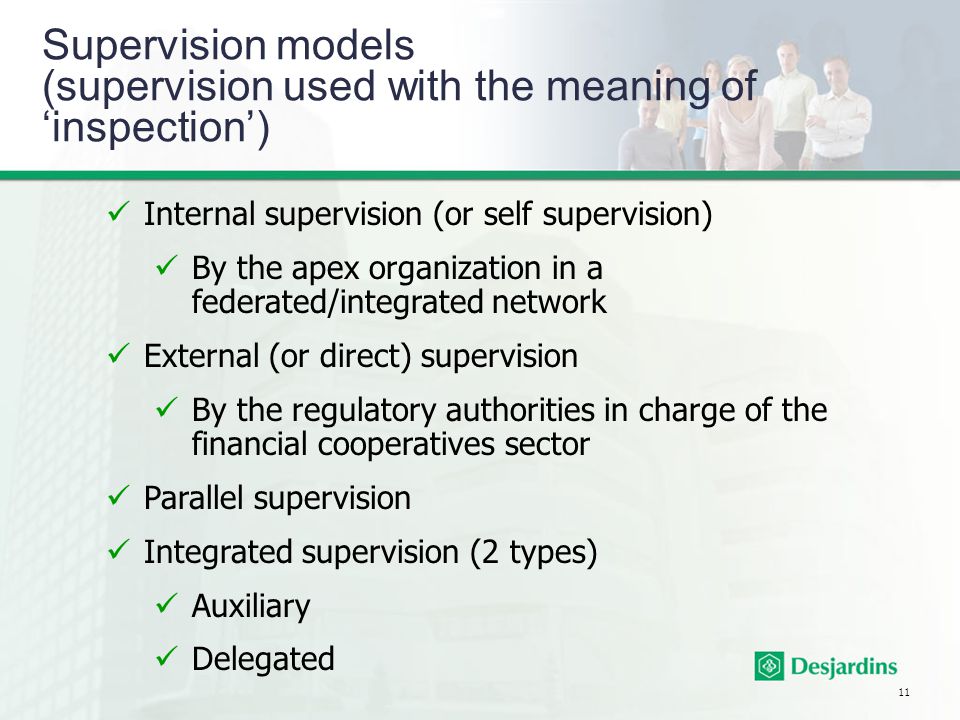 Supervision models (supervision used with the meaning of ‘inspection’)

✓ Internal supervision (or self supervision)

✓ By the apex organization in a federated/integrated network

✓ External (or direct) supervision

✓ By the regulatory authorities in charge of the financial cooperatives sector

✓ Parallel supervision

✓ Integrated supervision (2 types)

✓ Auxiliary

✓ Delegated

Desjardins

11